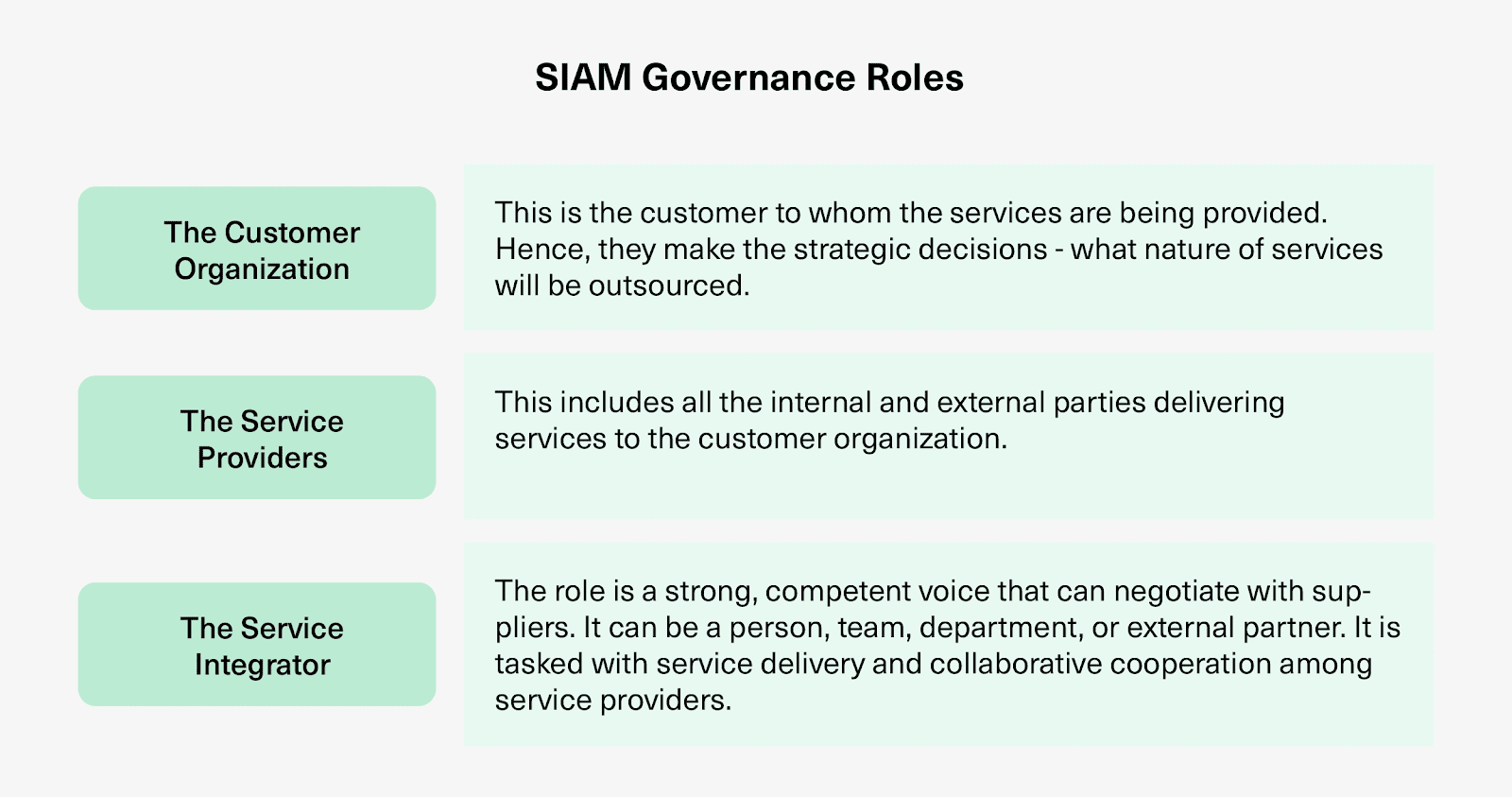 SIAM Governance Roles

The Customer Organization

This is the customer to whom the services are being provided. Hence, they make the strategic decisions - what nature of services will be outsourced.

The Service Providers

This includes all the internal and external parties delivering services to the customer organization.

The Service Integrator

The role is a strong, competent voice that can negotiate with suppliers. It can be a person, team, department, or external partner. It is tasked with service delivery and collaborative cooperation among service providers.